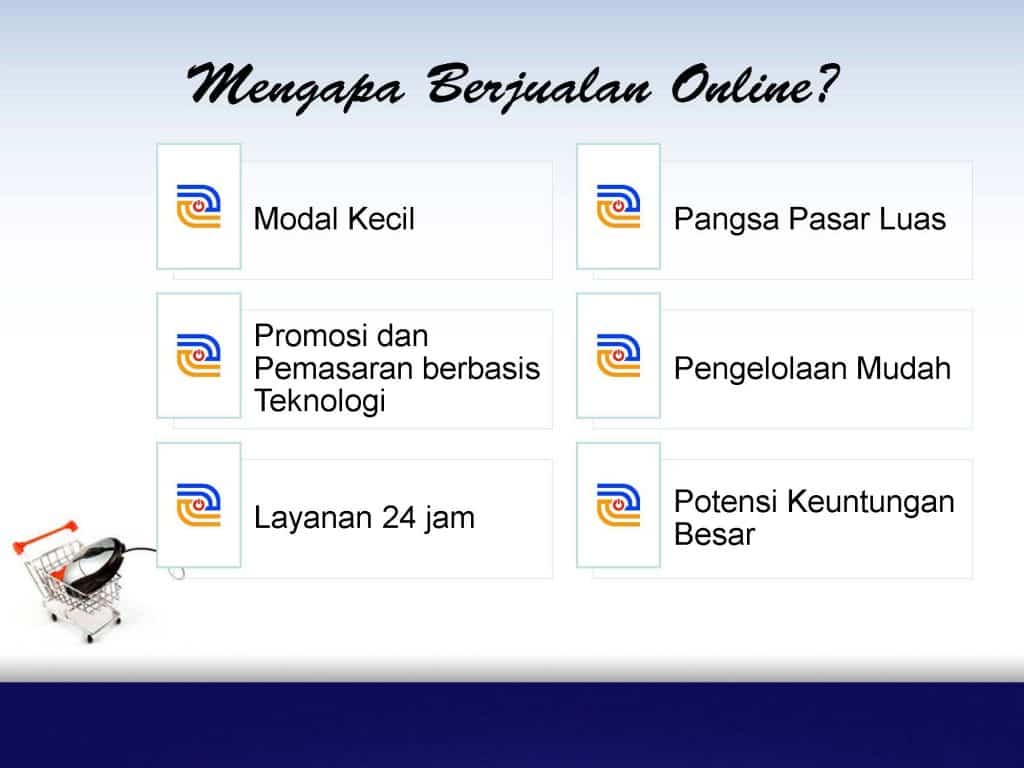 Mengapa Berjualan Online?

Modal Kecil

Promosi dan Pemasaran berbasis Teknologi

Layanan 24 jam

Pangsa Pasar Luas

Pengelolaan Mudah

Potensi Keuntungan Besar